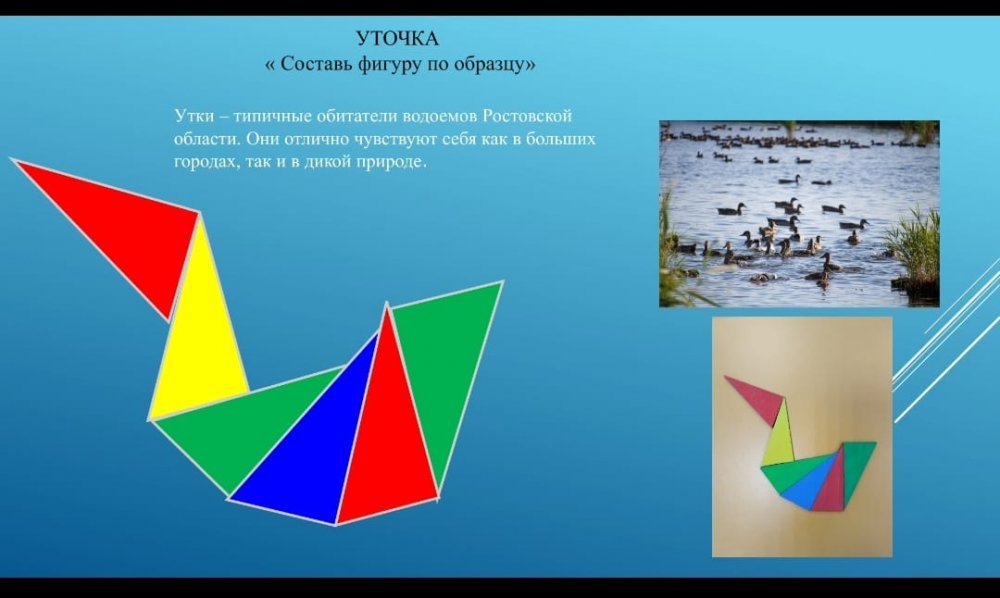 УТОЧКА
« Составь фигуру по образцу»

Утки – типичные обитатели водоемов Ростовской области. Они отлично чувствуют себя как в больших городах, так и в дикой природе.